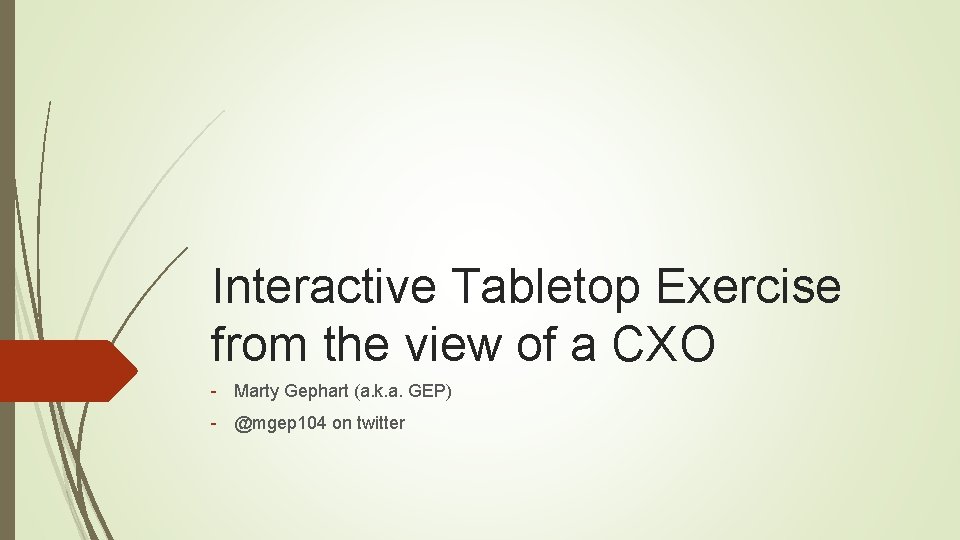 Interactive Tabletop Exercise from the view of a CXO

- Marty Gephart (a.k.a. GEP)
- @mgep104 on twitter